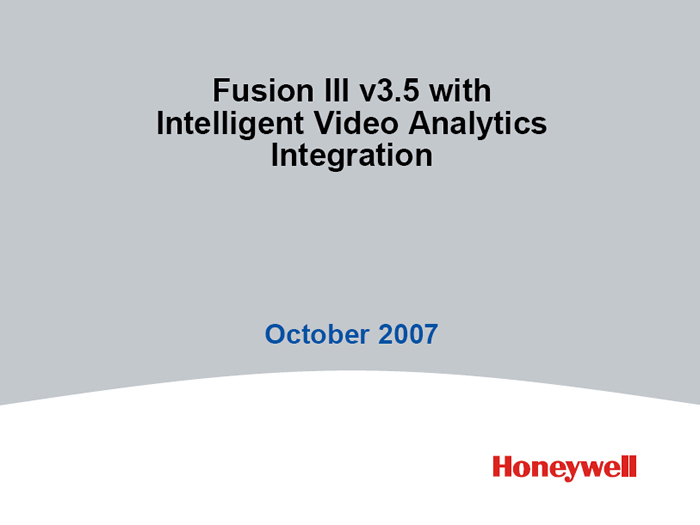 Fusion III v3.5 with Intelligent Video Analytics Integration

October 2007

Honeywell